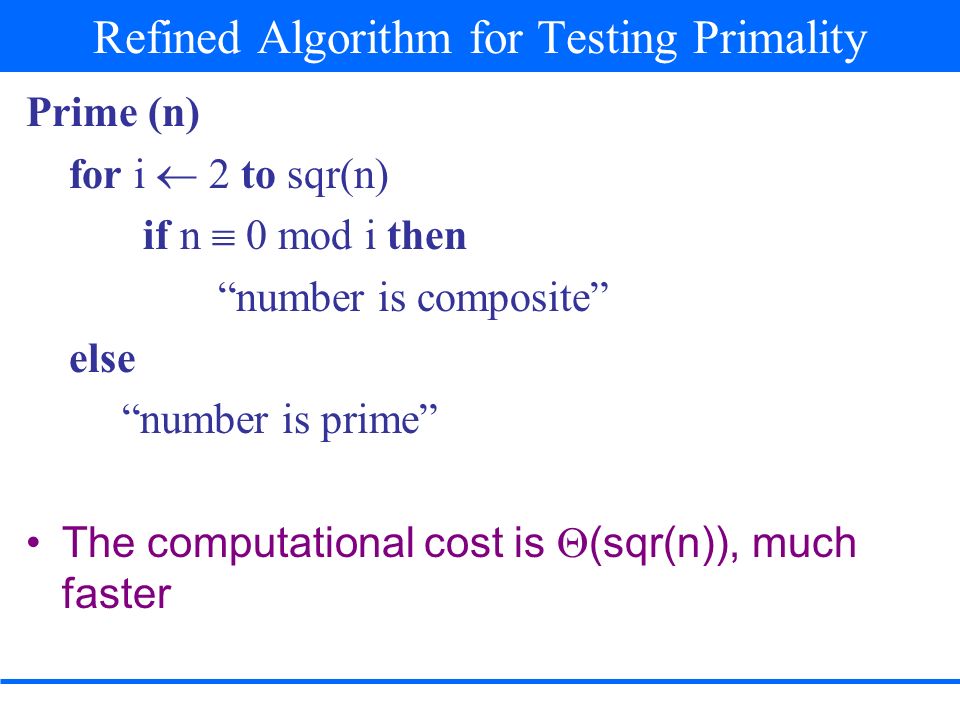 Refined Algorithm for Testing Primality

Prime (n)

for i $\leftarrow$ 2 to sqr(n)

if n $\equiv$ 0 mod i then

“number is composite”

else

“number is prime”

• The computational cost is $\Theta$(sqr(n)), much faster